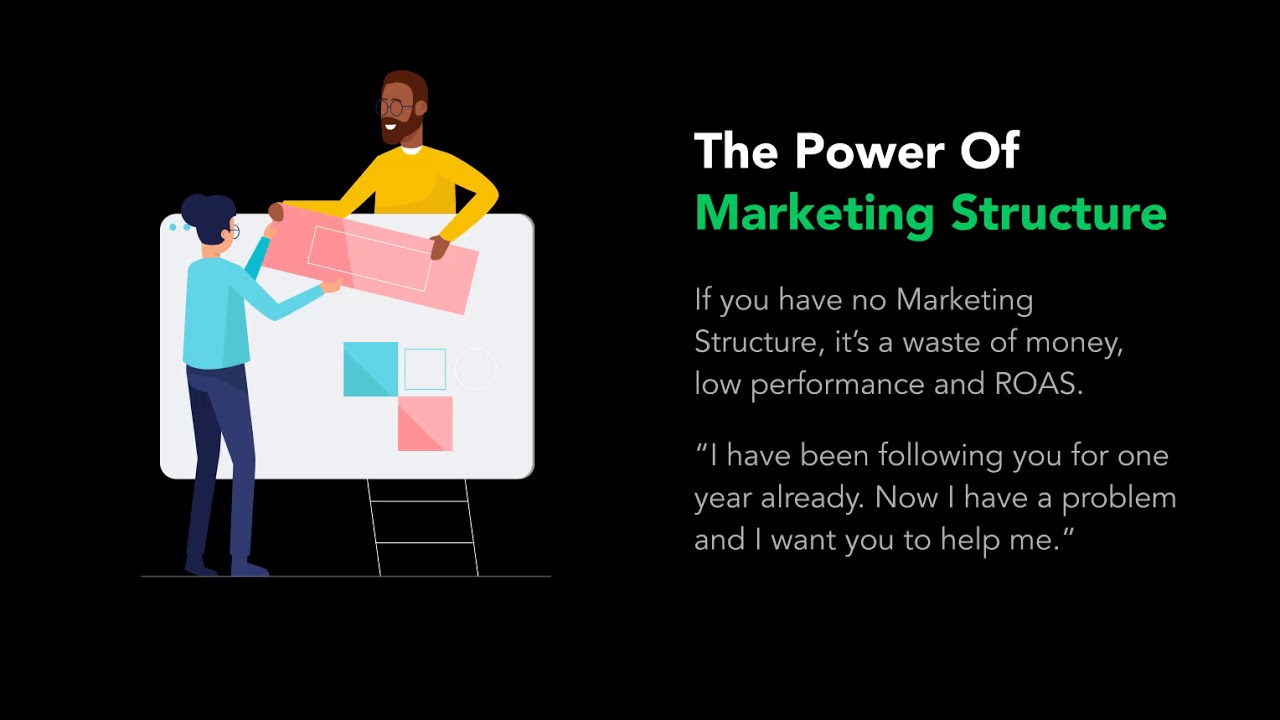 The Power Of
Marketing Structure

If you have no Marketing Structure, it's a waste of money, low performance and ROAS.

"I have been following you for one year already. Now I have a problem and I want you to help me."